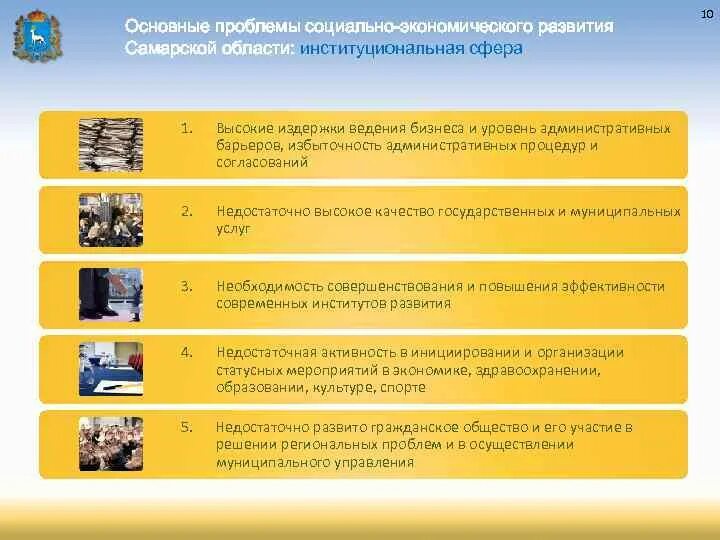 10

Основные проблемы социально-экономического развития Самарской области: институциональная сфера

1. Высокие издержки ведения бизнеса и уровень административных барьеров, избыточность административных процедур и согласований

2. Недостаточно высокое качество государственных и муниципальных услуг

3. Необходимость совершенствования и повышения эффективности современных институтов развития

4. Недостаточная активность в инициировании и организации статусных мероприятий в экономике, здравоохранении, образовании, культуре, спорте

5. Недостаточно развито гражданское общество и его участие в решении региональных проблем и в осуществлении муниципального управления